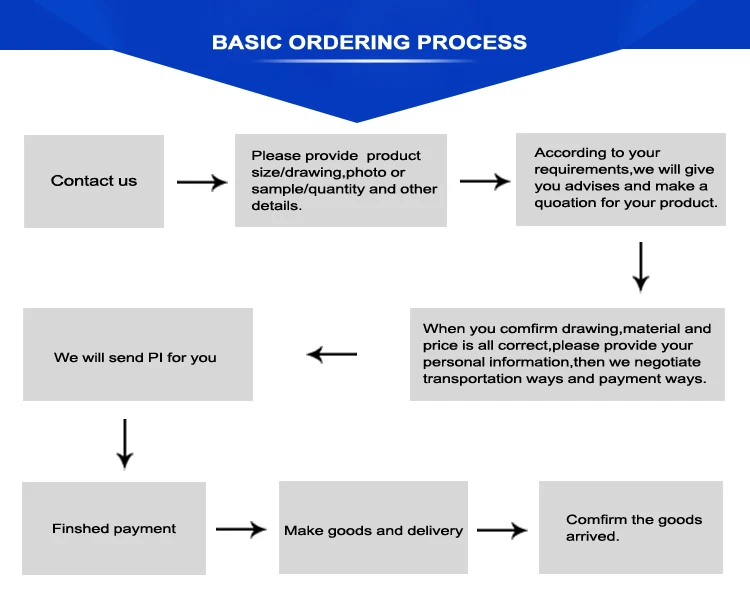 BASIC ORDERING PROCESS

Contact us

Please provide product size/drawing,photo or sample/quantity and other details.

According to your requirements,we will give you advises and make a quoation for your product.

When you comfirm drawing,material and price is all correct,please provide your personal information,then we negotiate transportation ways and payment ways.

We will send PI for you

Finshed payment

Make goods and delivery

Comfirm the goods arrived.